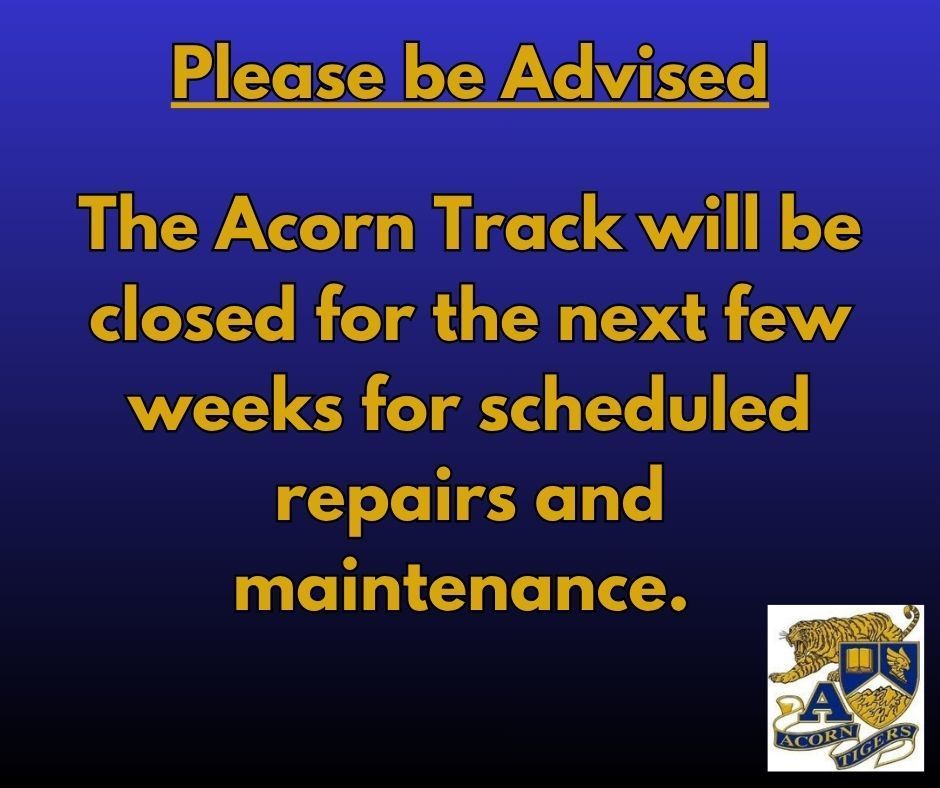 Please be Advised

The Acorn Track will be closed for the next few weeks for scheduled repairs and maintenance.

A
ACORN TIGERS